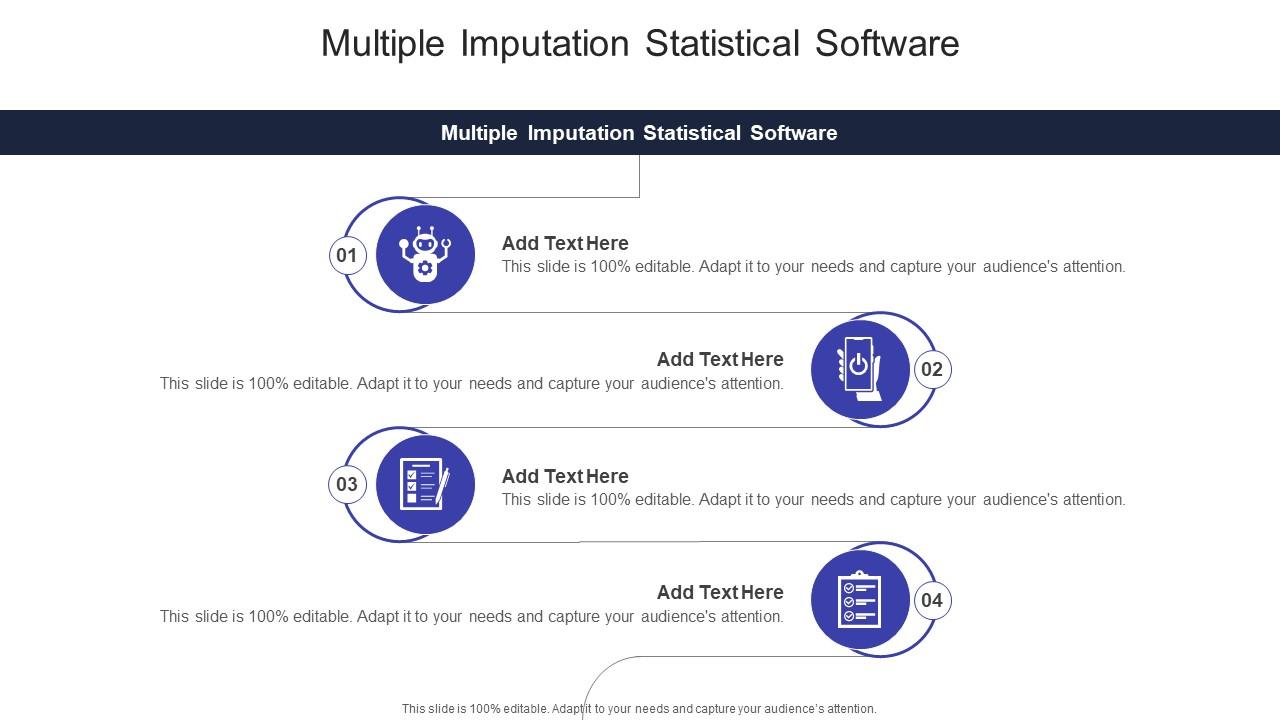 Multiple Imputation Statistical Software

Multiple Imputation Statistical Software

01

Add Text Here
This slide is 100% editable. Adapt it to your needs and capture your audience's attention.

Add Text Here
This slide is 100% editable. Adapt it to your needs and capture your audience's attention.

02

03

Add Text Here
This slide is 100% editable. Adapt it to your needs and capture your audience's attention.

Add Text Here
This slide is 100% editable. Adapt it to your needs and capture your audience's attention.

04

This slide is 100% editable. Adapt it to your needs and capture your audience's attention.